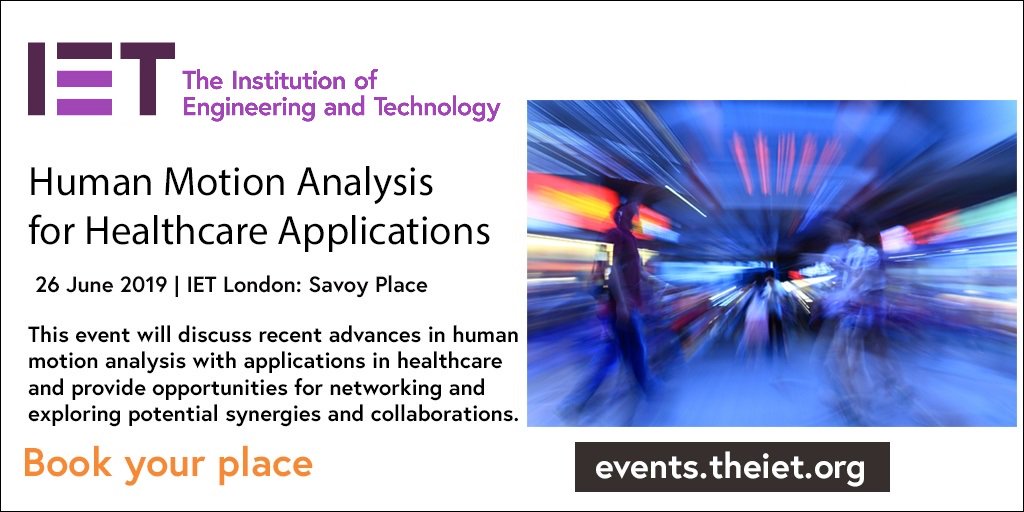 IET The Institution of Engineering and Technology

Human Motion Analysis for Healthcare Applications

26 June 2019 | IET London: Savoy Place

This event will discuss recent advances in human motion analysis with applications in healthcare and provide opportunities for networking and exploring potential synergies and collaborations.

Book your place

events.theiet.org